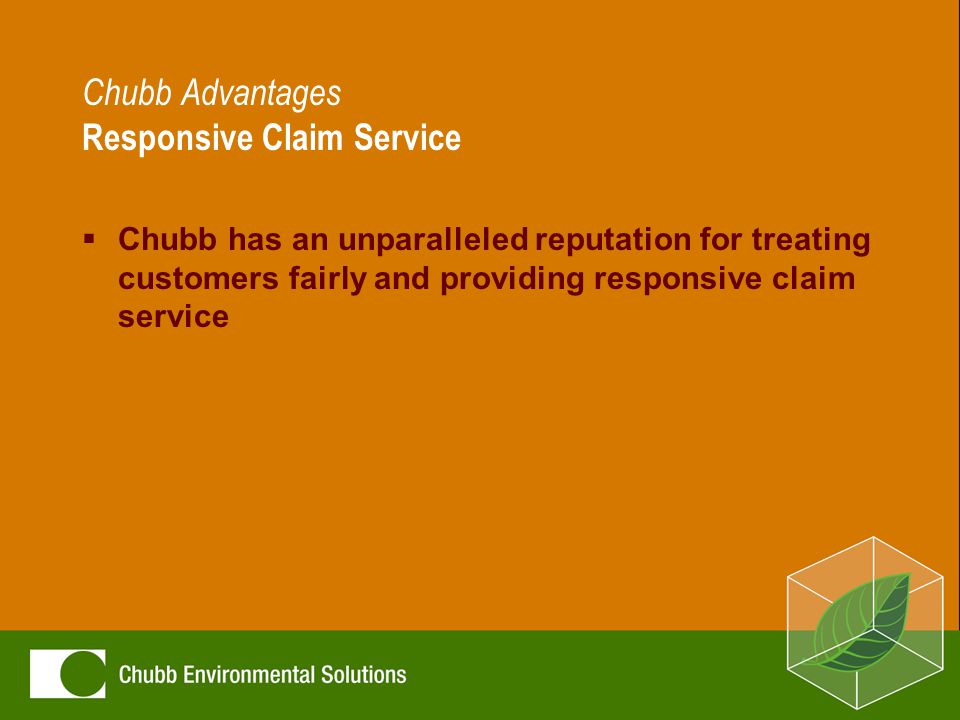 Chubb Advantages
Responsive Claim Service

▪ Chubb has an unparalleled reputation for treating customers fairly and providing responsive claim service

Chubb Environmental Solutions